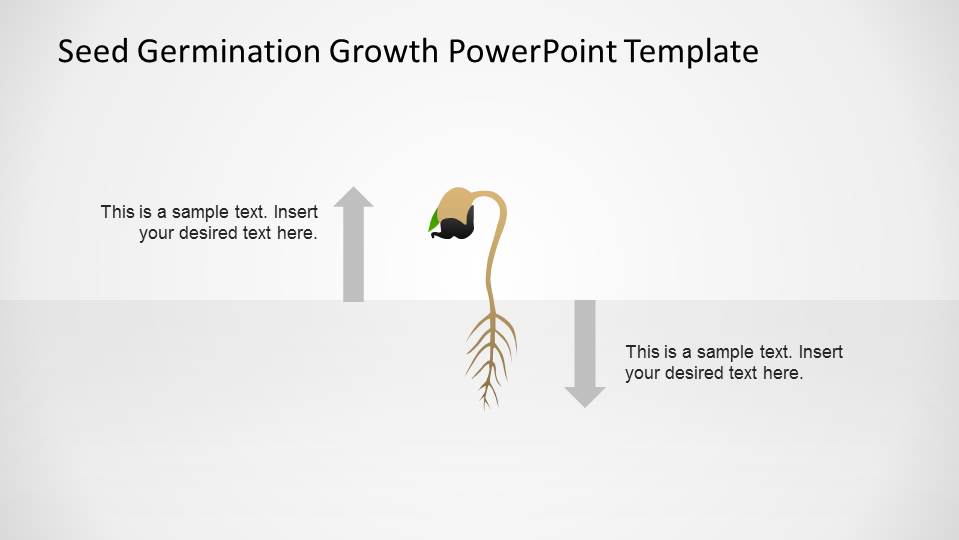 Seed Germination Growth PowerPoint Template

This is a sample text. Insert your desired text here.

This is a sample text. Insert your desired text here.